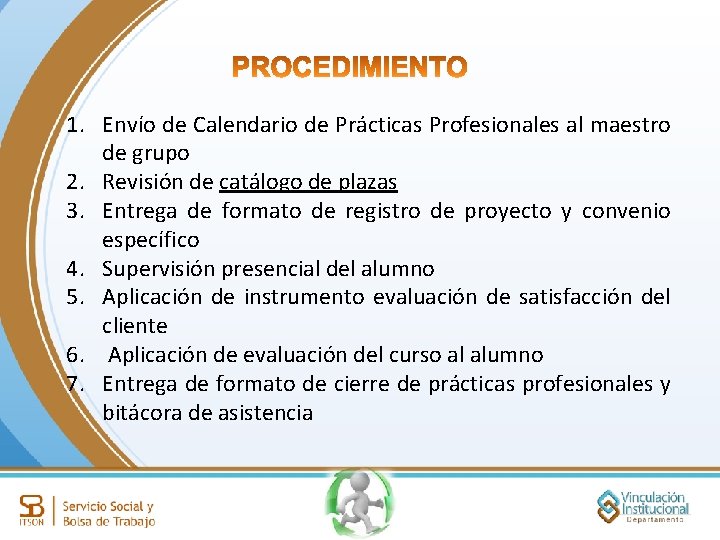 PROCEDIMIENTO

1. Envío de Calendario de Prácticas Profesionales al maestro de grupo
2. Revisión de catálogo de plazas
3. Entrega de formato de registro de proyecto y convenio específico
4. Supervisión presencial del alumno
5. Aplicación de instrumento evaluación de satisfacción del cliente
6. Aplicación de evaluación del curso al alumno
7. Entrega de formato de cierre de prácticas profesionales y bitácora de asistencia

SB ITSON Servicio Social y Bolsa de Trabajo

Vinculación Institucional Departamento